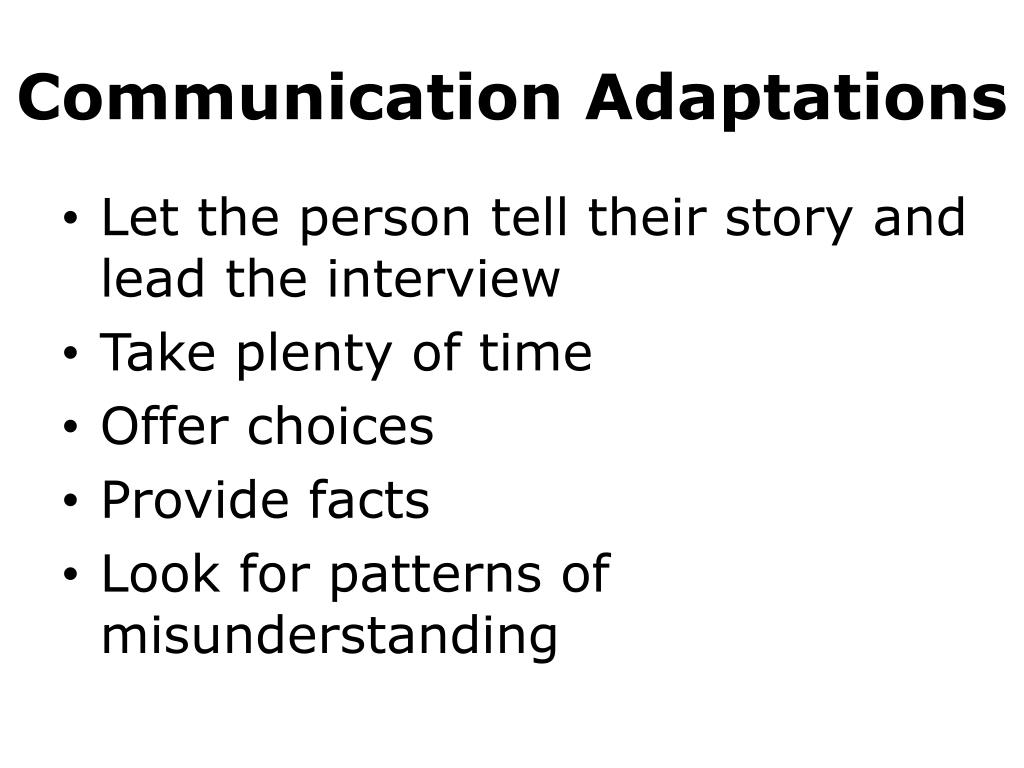 Communication Adaptations

• Let the person tell their story and lead the interview
• Take plenty of time
• Offer choices
• Provide facts
• Look for patterns of misunderstanding